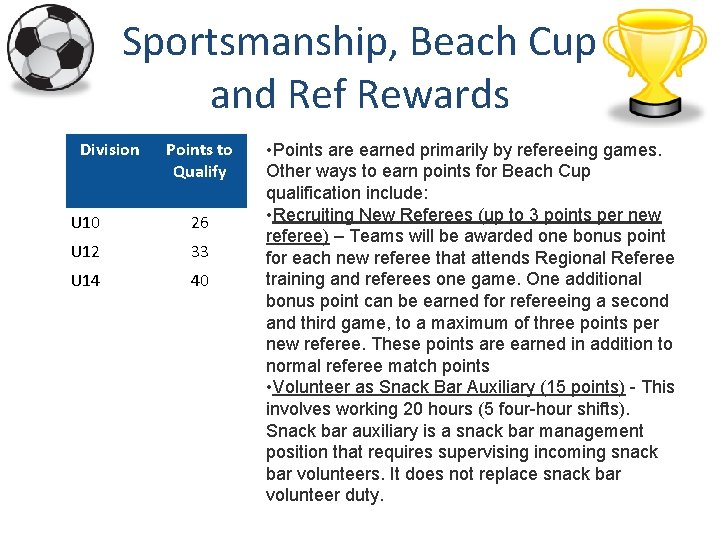 Sportsmanship, Beach Cup and Ref Rewards

| Division | Points to Qualify |
|---|---|
| U10 | 26 |
| U12 | 33 |
| U14 | 40 |

•Points are earned primarily by refereeing games. Other ways to earn points for Beach Cup qualification include:
•Recruiting New Referees (up to 3 points per new referee) – Teams will be awarded one bonus point for each new referee that attends Regional Referee training and referees one game. One additional bonus point can be earned for refereeing a second and third game, to a maximum of three points per new referee. These points are earned in addition to normal referee match points
•Volunteer as Snack Bar Auxiliary (15 points) - This involves working 20 hours (5 four-hour shifts). Snack bar auxiliary is a snack bar management position that requires supervising incoming snack bar volunteers. It does not replace snack bar volunteer duty.